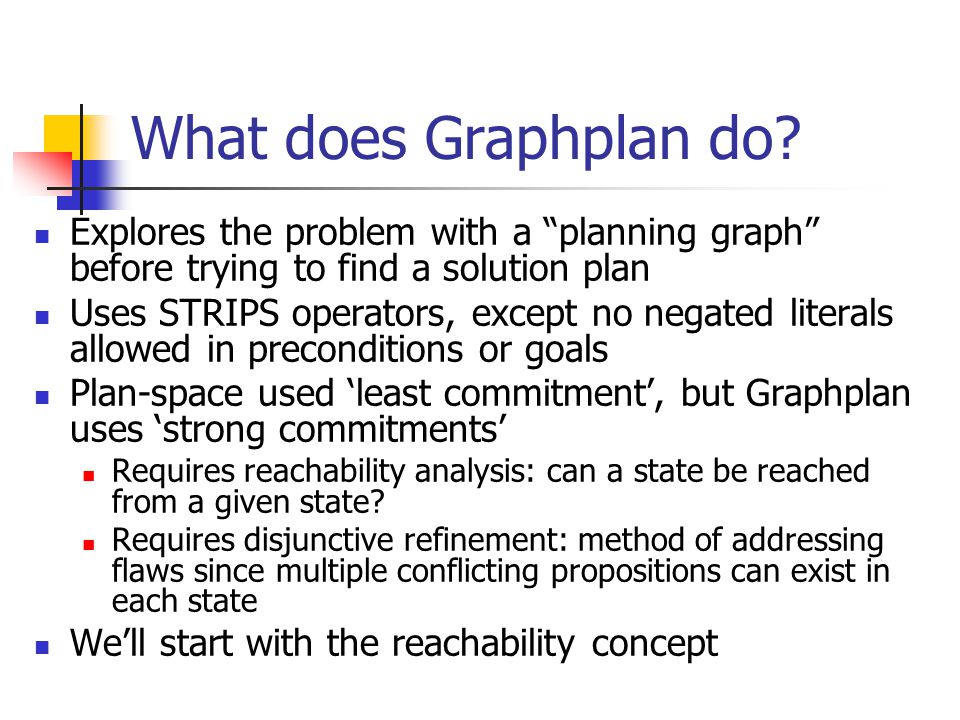 What does Graphplan do?

- Explores the problem with a “planning graph” before trying to find a solution plan
- Uses STRIPS operators, except no negated literals allowed in preconditions or goals
- Plan-space used ‘least commitment’, but Graphplan uses ‘strong commitments’
  - Requires reachability analysis: can a state be reached from a given state?
  - Requires disjunctive refinement: method of addressing flaws since multiple conflicting propositions can exist in each state
- We’ll start with the reachability concept